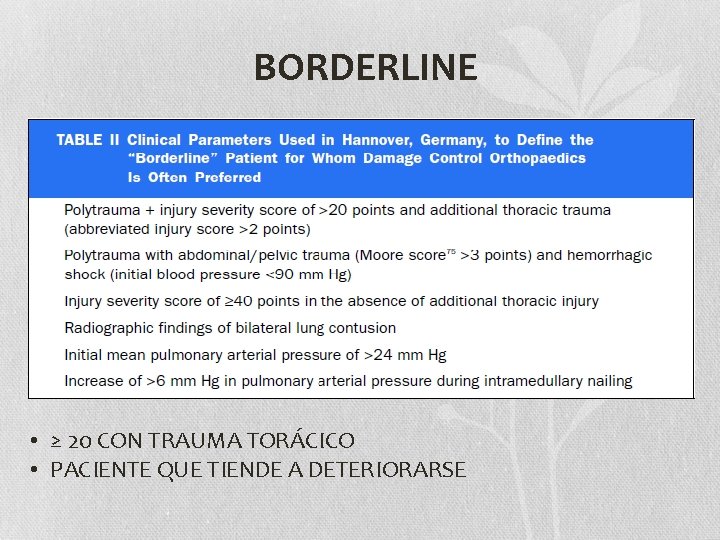 BORDERLINE

TABLE II Clinical Parameters Used in Hannover, Germany, to Define the "Borderline" Patient for Whom Damage Control Orthopaedics Is Often Preferred

Polytrauma + injury severity score of >20 points and additional thoracic trauma (abbreviated injury score >2 points)

Polytrauma with abdominal/pelvic trauma (Moore score$^{75}$ >3 points) and hemorrhagic shock (initial blood pressure <90 mm Hg)

Injury severity score of ≥40 points in the absence of additional thoracic injury

Radiographic findings of bilateral lung contusion

Initial mean pulmonary arterial pressure of >24 mm Hg

Increase of >6 mm Hg in pulmonary arterial pressure during intramedullary nailing

• ≥ 20 CON TRAUMA TORÁCICO
• PACIENTE QUE TIENDE A DETERIORARSE